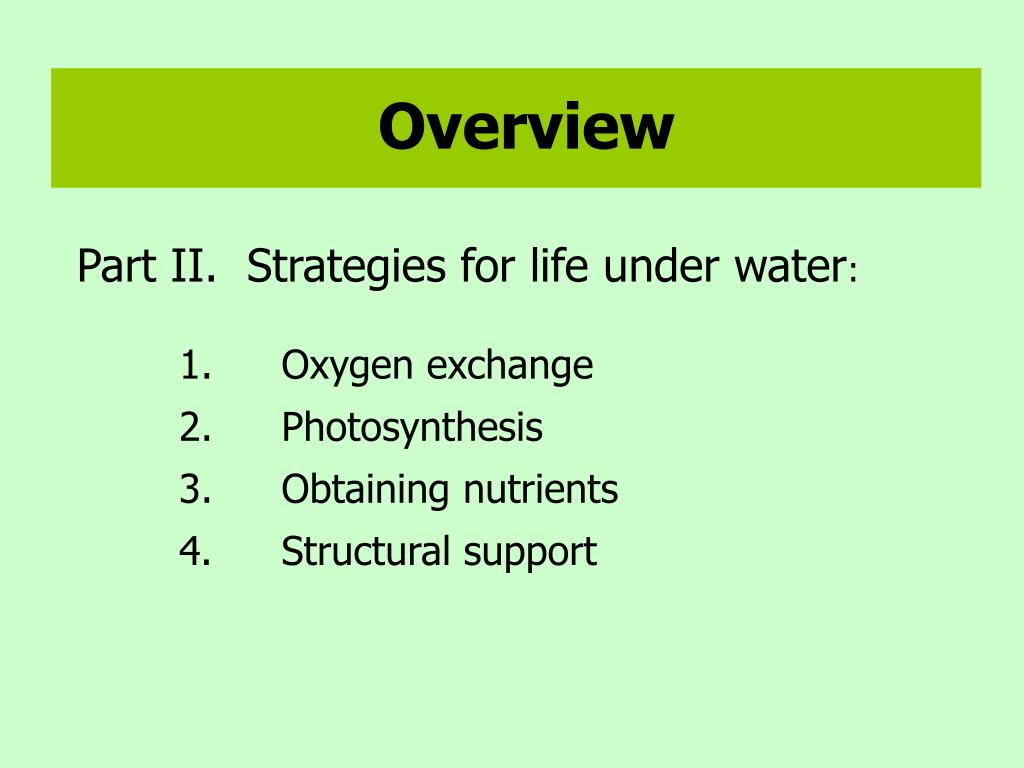 Overview

Part II. Strategies for life under water:

1. Oxygen exchange
2. Photosynthesis
3. Obtaining nutrients
4. Structural support